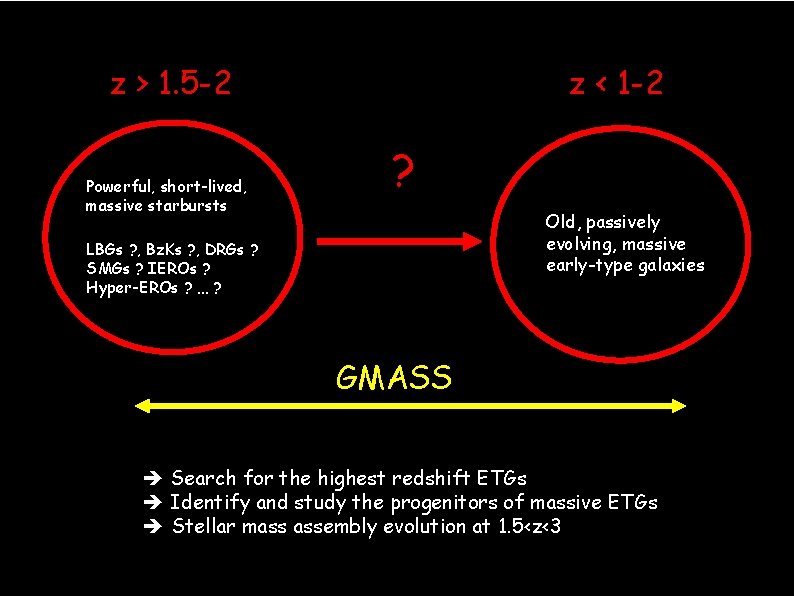 z > 1.5-2

z < 1-2

Powerful, short-lived, massive starbursts

LBGs ?, BzKs ?, DRGs ?
SMGs ? IEROs ?
Hyper-EROs ? ... ?

?

Old, passively evolving, massive early-type galaxies

GMASS

➔ Search for the highest redshift ETGs
➔ Identify and study the progenitors of massive ETGs
➔ Stellar mass assembly evolution at 1.5<z<3